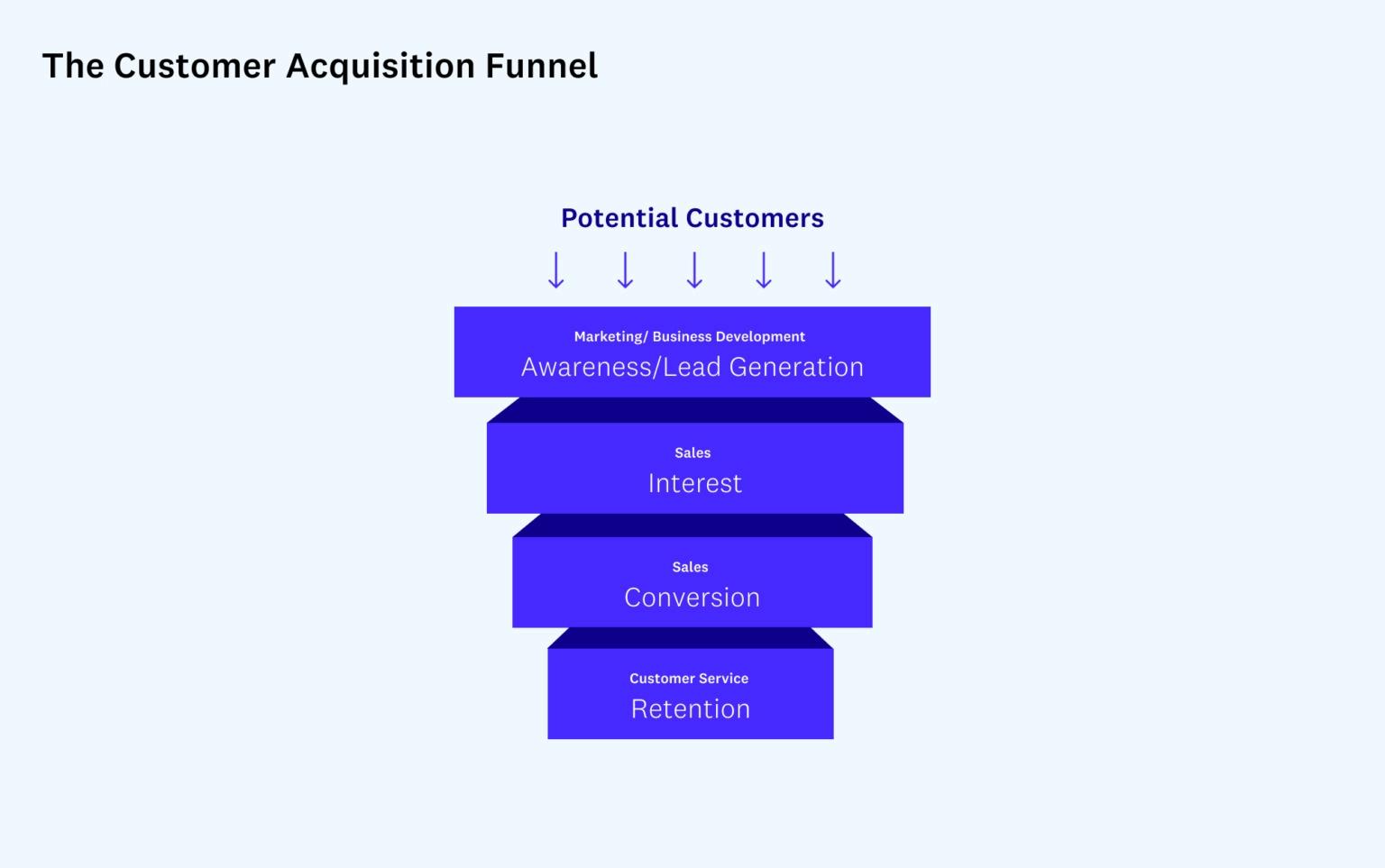 The Customer Acquisition Funnel

Potential Customers

Marketing/ Business Development
Awareness/Lead Generation

Sales
Interest

Sales
Conversion

Customer Service
Retention